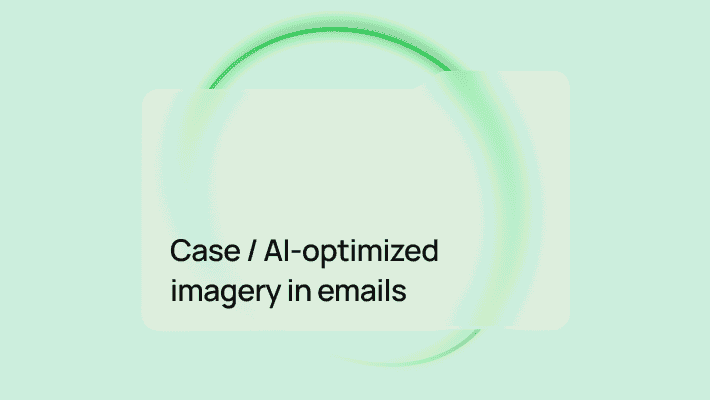 Case / AI-optimized imagery in emails